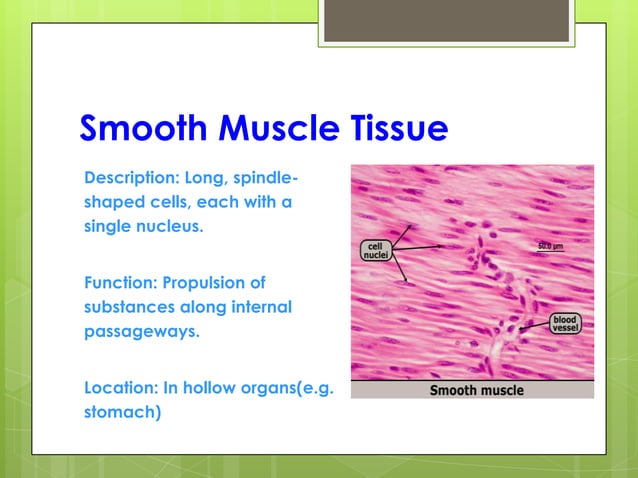 Smooth Muscle Tissue

Description: Long, spindle-shaped cells, each with a single nucleus.

Function: Propulsion of substances along internal passageways.

Location: In hollow organs(e.g. stomach)

cell nuclei

50.0 μm

blood vessel

Smooth muscle